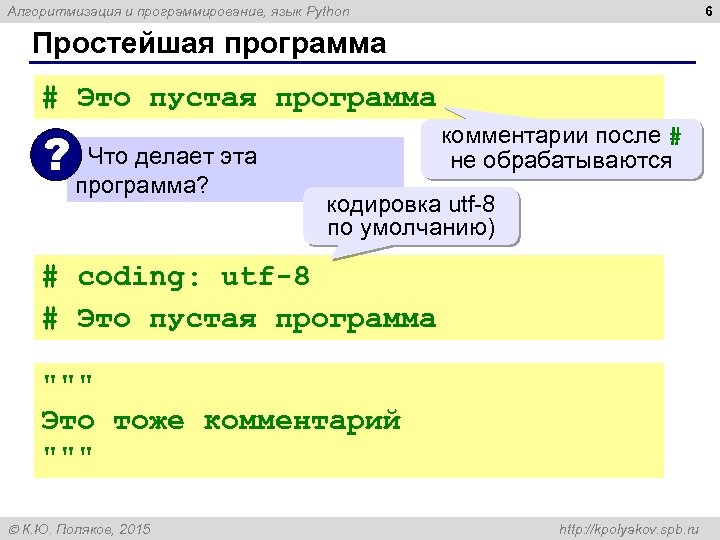 Алгоритмизация и программирование, язык Python 6

Простейшая программа

# Это пустая программа

комментарии после # не обрабатываются

? Что делает эта программа?

кодировка utf-8 по умолчанию)

# coding: utf-8
# Это пустая программа

"""
Это тоже комментарий
"""

© К.Ю. Поляков, 2015 http://kpolyakov.spb.ru